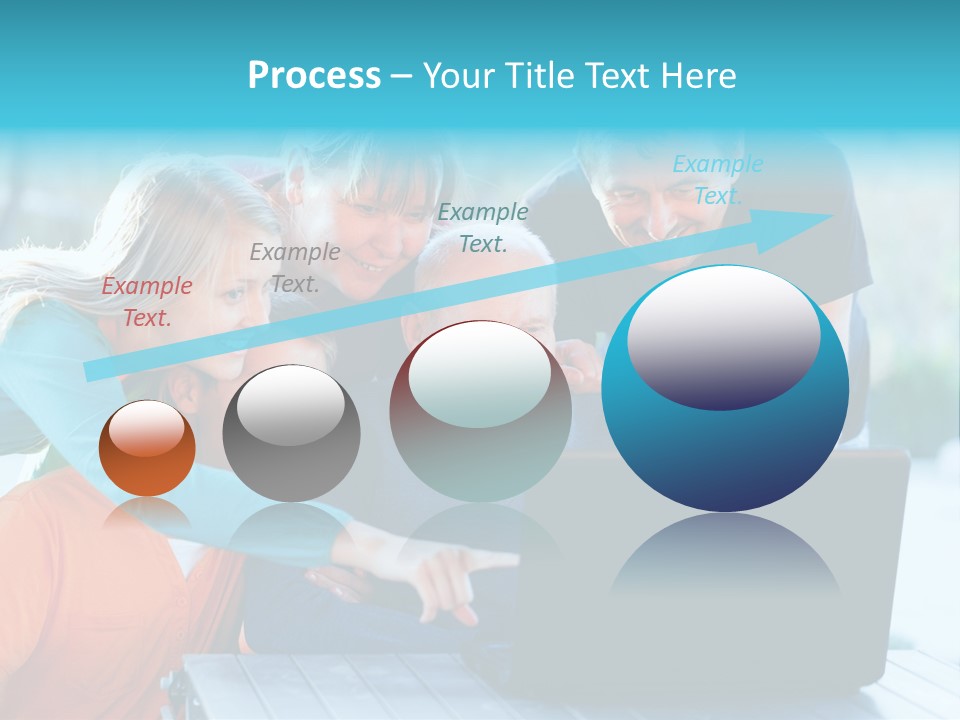 Process – Your Title Text Here

Example Text.

Example Text.

Example Text.

Example Text.